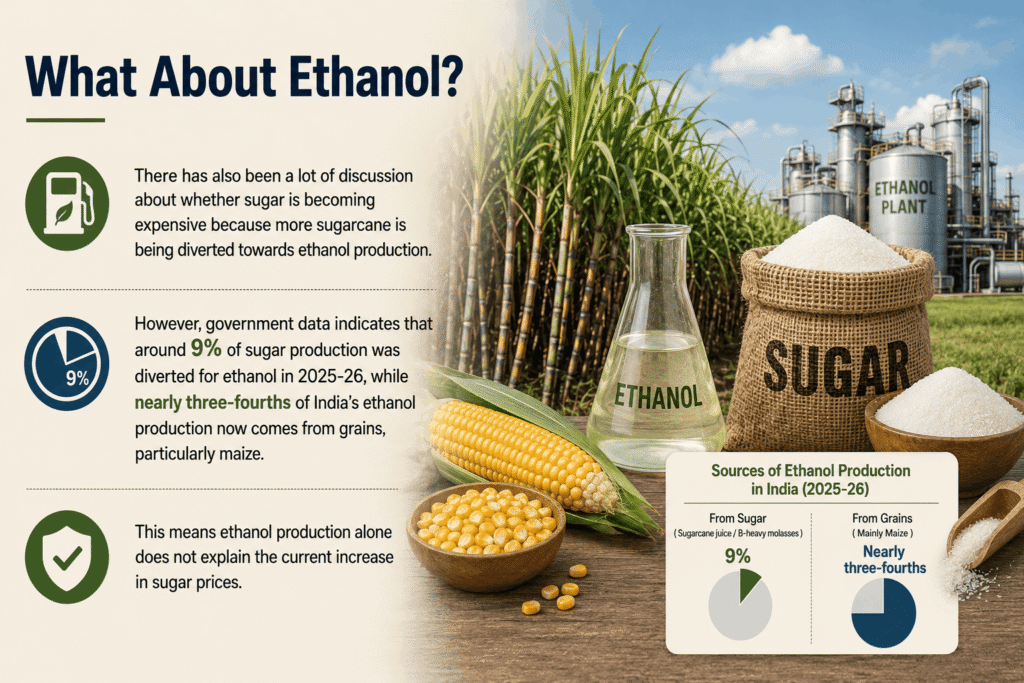 What About Ethanol?

There has also been a lot of discussion about whether sugar is becoming expensive because more sugarcane is being diverted towards ethanol production.

9%

However, government data indicates that around 9% of sugar production was diverted for ethanol in 2025-26, while nearly three-fourths of India's ethanol production now comes from grains, particularly maize.

This means ethanol production alone does not explain the current increase in sugar prices.

ETHANOL PLANT

ETHANOL

SUGAR

Sources of Ethanol Production in India (2025-26)

From Sugar
( Sugarcane juice / B-heavy molasses )
9%

From Grains
( Mainly Maize )
Nearly three-fourths